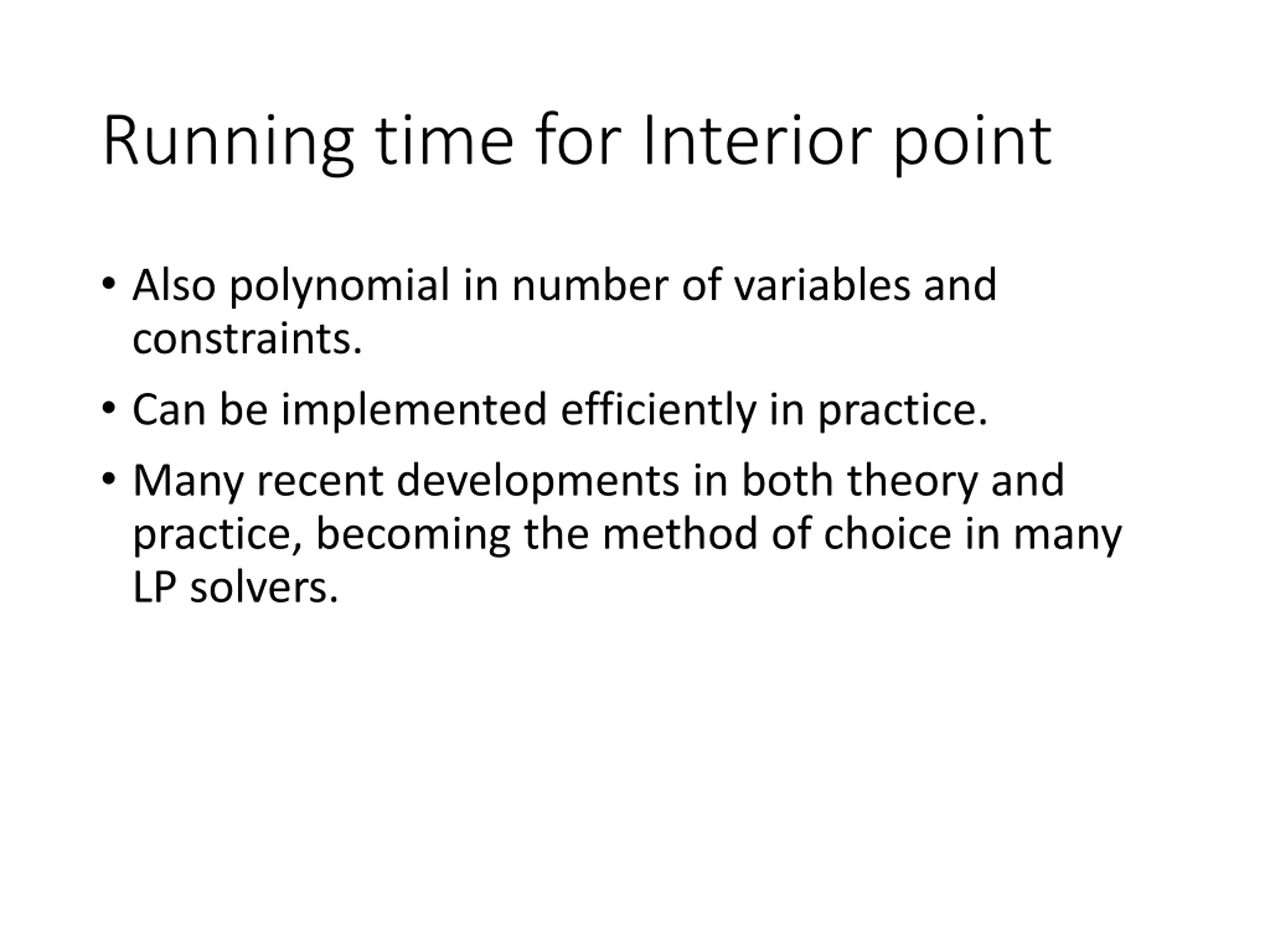 Running time for Interior point

• Also polynomial in number of variables and constraints.
• Can be implemented efficiently in practice.
• Many recent developments in both theory and practice, becoming the method of choice in many LP solvers.